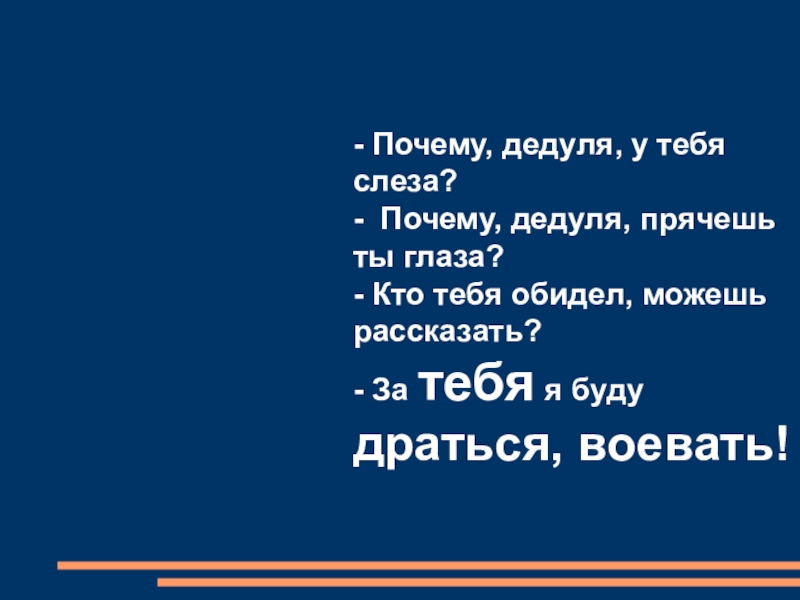 - Почему, дедуля, у тебя слеза?
- Почему, дедуля, прячешь ты глаза?
- Кто тебя обидел, можешь рассказать?
- За тебя я буду драться, воевать!